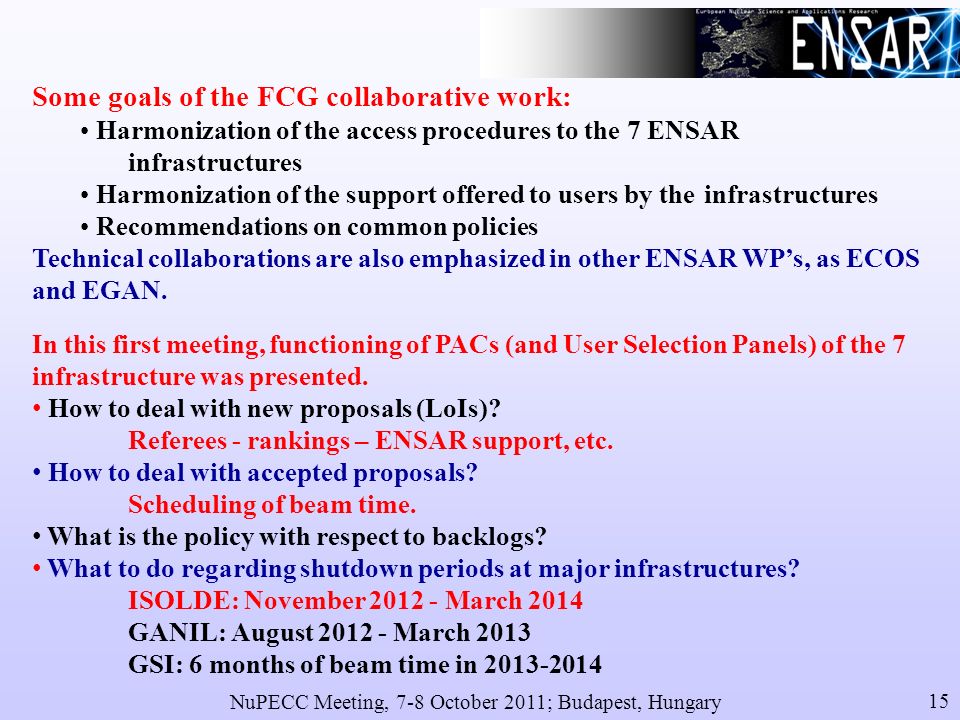 European Nuclear Science and Applications Research
ENSAR

Some goals of the FCG collaborative work:
• Harmonization of the access procedures to the 7 ENSAR infrastructures
• Harmonization of the support offered to users by the infrastructures
• Recommendations on common policies
Technical collaborations are also emphasized in other ENSAR WP's, as ECOS and EGAN.

In this first meeting, functioning of PACs (and User Selection Panels) of the 7 infrastructure was presented.
• How to deal with new proposals (LoIs)?
Referees - rankings – ENSAR support, etc.
• How to deal with accepted proposals?
Scheduling of beam time.
• What is the policy with respect to backlogs?
• What to do regarding shutdown periods at major infrastructures?
ISOLDE: November 2012 - March 2014
GANIL: August 2012 - March 2013
GSI: 6 months of beam time in 2013-2014

NuPECC Meeting, 7-8 October 2011; Budapest, Hungary
15